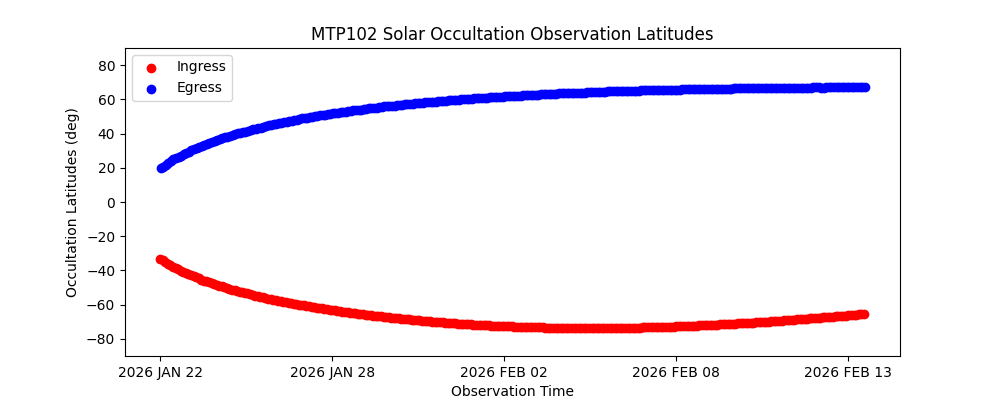 MTP102 Solar Occultation Observation Latitudes

Ingress
Egress

Occultation Latitudes (deg)

80
60
40
20
0
−20
−40
−60
−80

2026 JAN 22
2026 JAN 28
2026 FEB 02
2026 FEB 08
2026 FEB 13

Observation Time